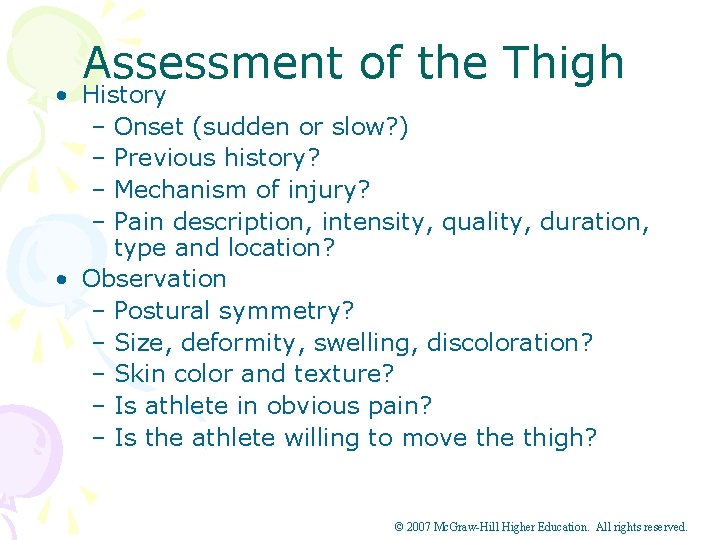 Assessment of the Thigh

• History
– Onset (sudden or slow?)
– Previous history?
– Mechanism of injury?
– Pain description, intensity, quality, duration, type and location?

• Observation
– Postural symmetry?
– Size, deformity, swelling, discoloration?
– Skin color and texture?
– Is athlete in obvious pain?
– Is the athlete willing to move the thigh?

© 2007 McGraw-Hill Higher Education. All rights reserved.